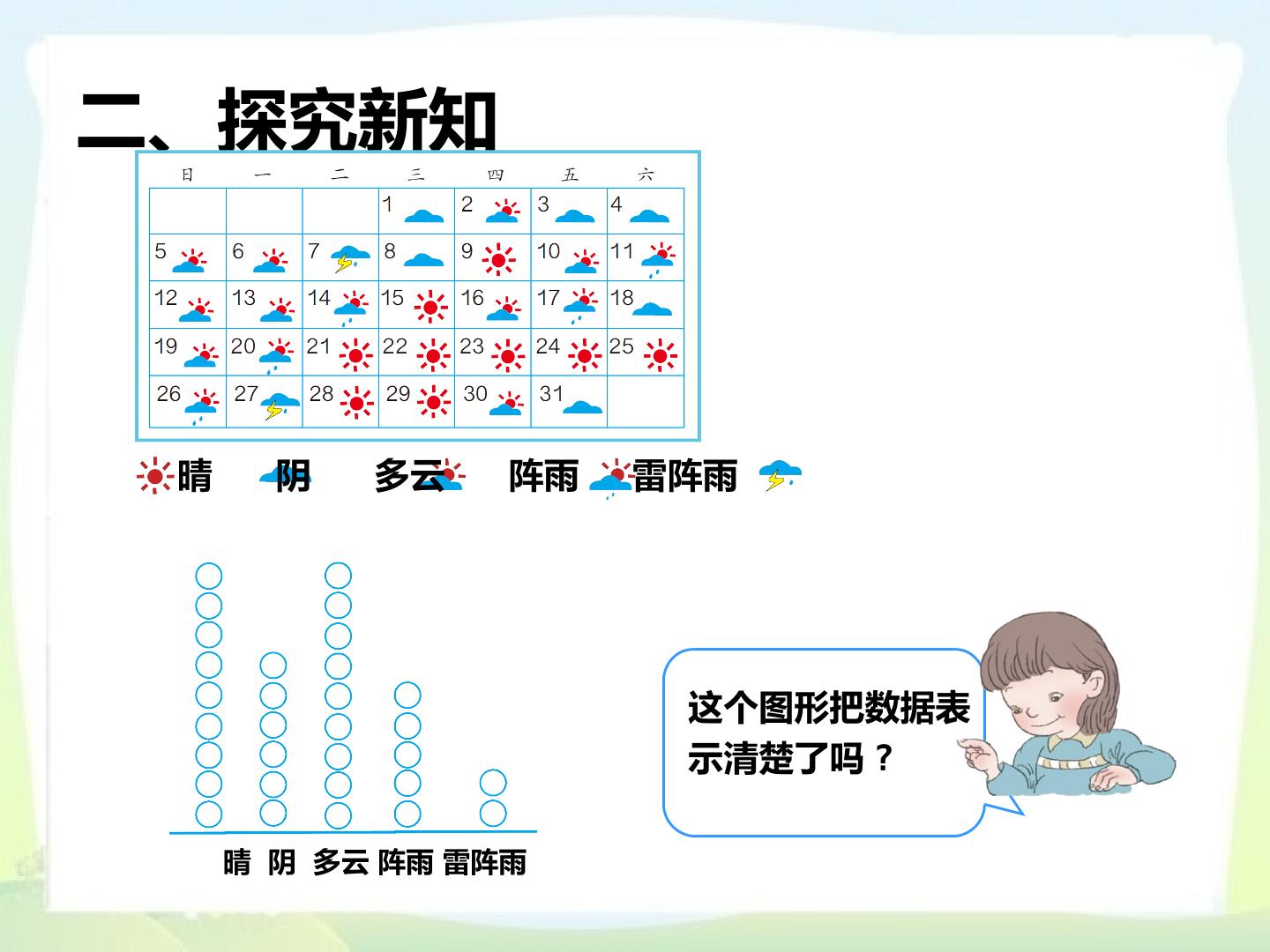 二、探究新知

| 日 | 一 | 二 | 三 | 四 | 五 | 六 |
|---|---|---|---|---|---|---|
|  |  |  | 1 | 2 | 3 | 4 |
| 5 | 6 | 7 | 8 | 9 | 10 | 11 |
| 12 | 13 | 14 | 15 | 16 | 17 | 18 |
| 19 | 20 | 21 | 22 | 23 | 24 | 25 |
| 26 | 27 | 28 | 29 | 30 | 31 |  |

晴 阴 多云 阵雨 雷阵雨

晴 阴 多云 阵雨 雷阵雨

这个图形把数据表示清楚了吗？